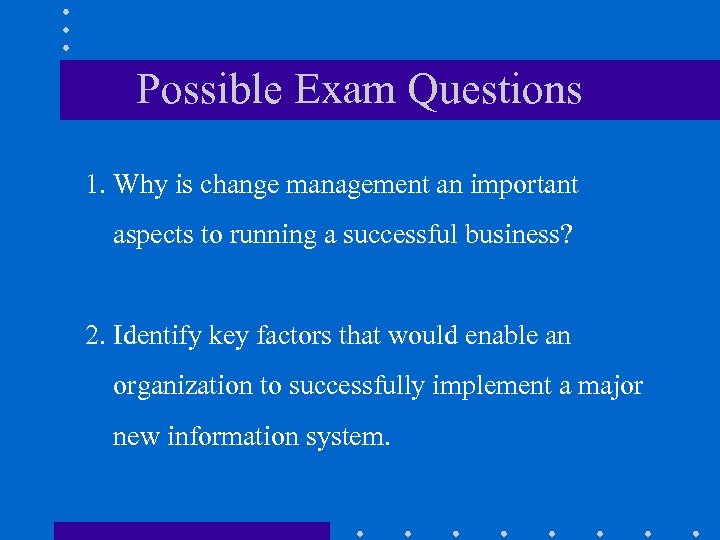 Possible Exam Questions

1. Why is change management an important aspects to running a successful business?

2. Identify key factors that would enable an organization to successfully implement a major new information system.